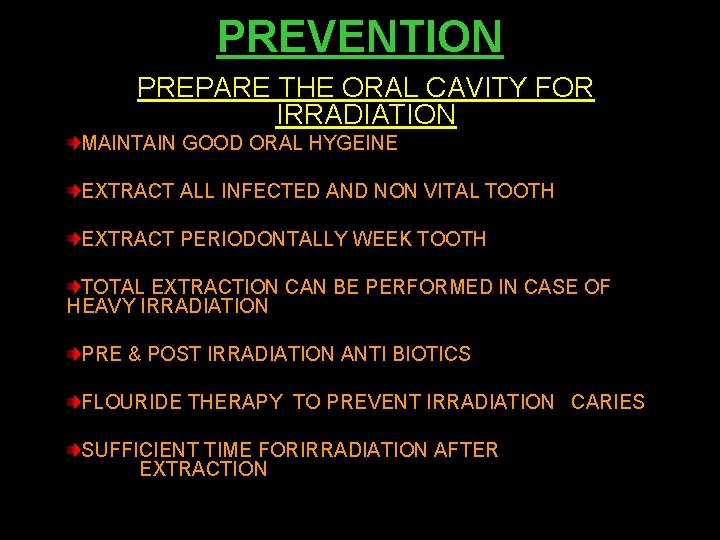 PREVENTION

PREPARE THE ORAL CAVITY FOR IRRADIATION

MAINTAIN GOOD ORAL HYGEINE

EXTRACT ALL INFECTED AND NON VITAL TOOTH

EXTRACT PERIODONTALLY WEEK TOOTH

TOTAL EXTRACTION CAN BE PERFORMED IN CASE OF HEAVY IRRADIATION

PRE & POST IRRADIATION ANTI BIOTICS

FLOURIDE THERAPY TO PREVENT IRRADIATION CARIES

SUFFICIENT TIME FORIRRADIATION AFTER EXTRACTION